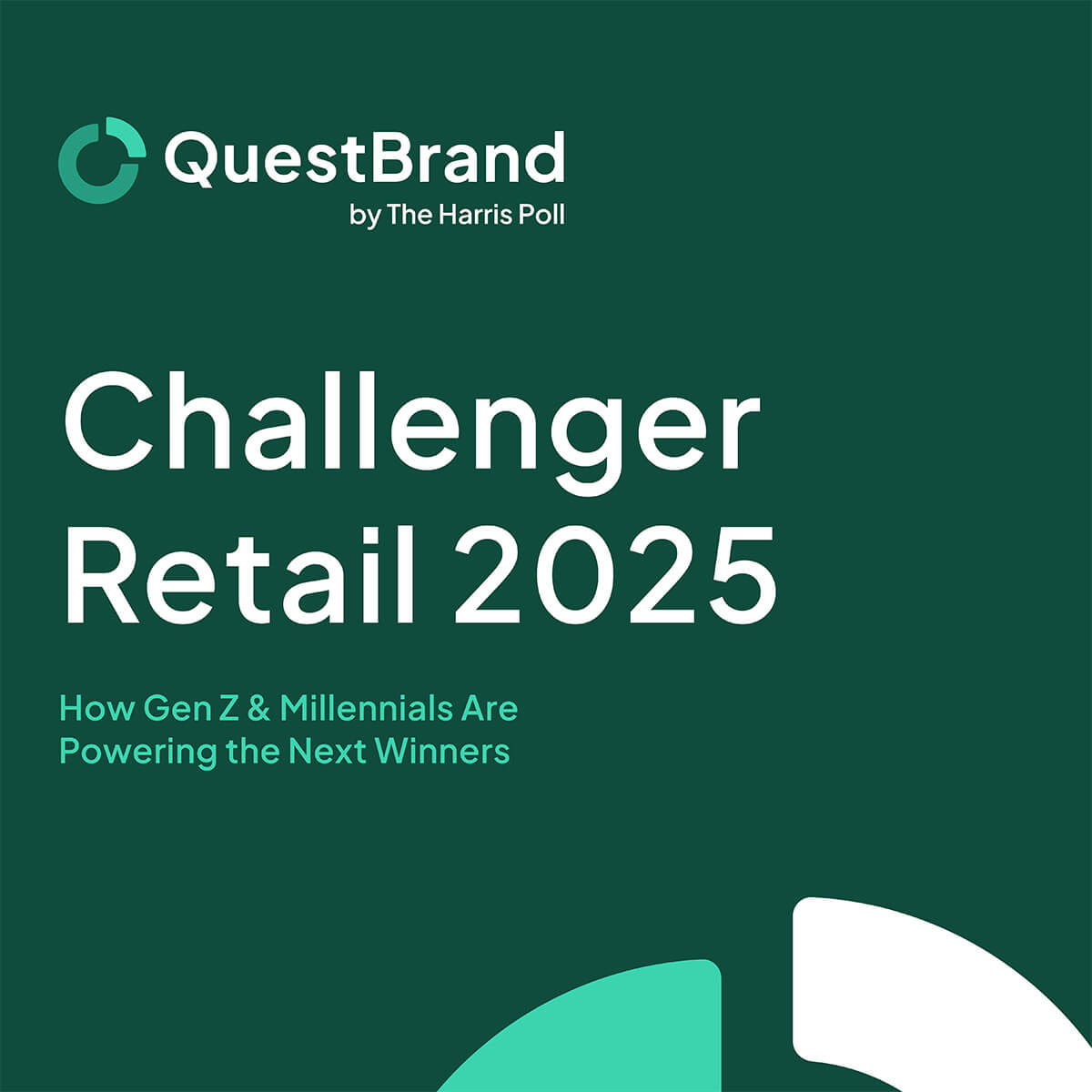 QuestBrand
by The Harris Poll

Challenger Retail 2025

How Gen Z & Millennials Are Powering the Next Winners